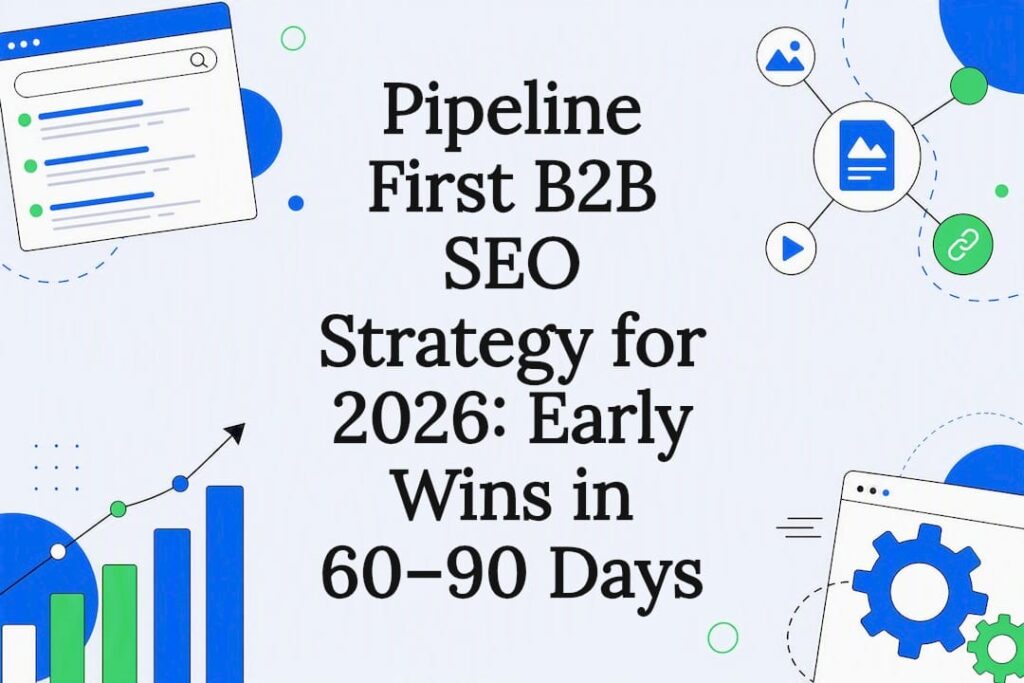 Pipeline First B2B SEO Strategy for 2026: Early Wins in 60–90 Days